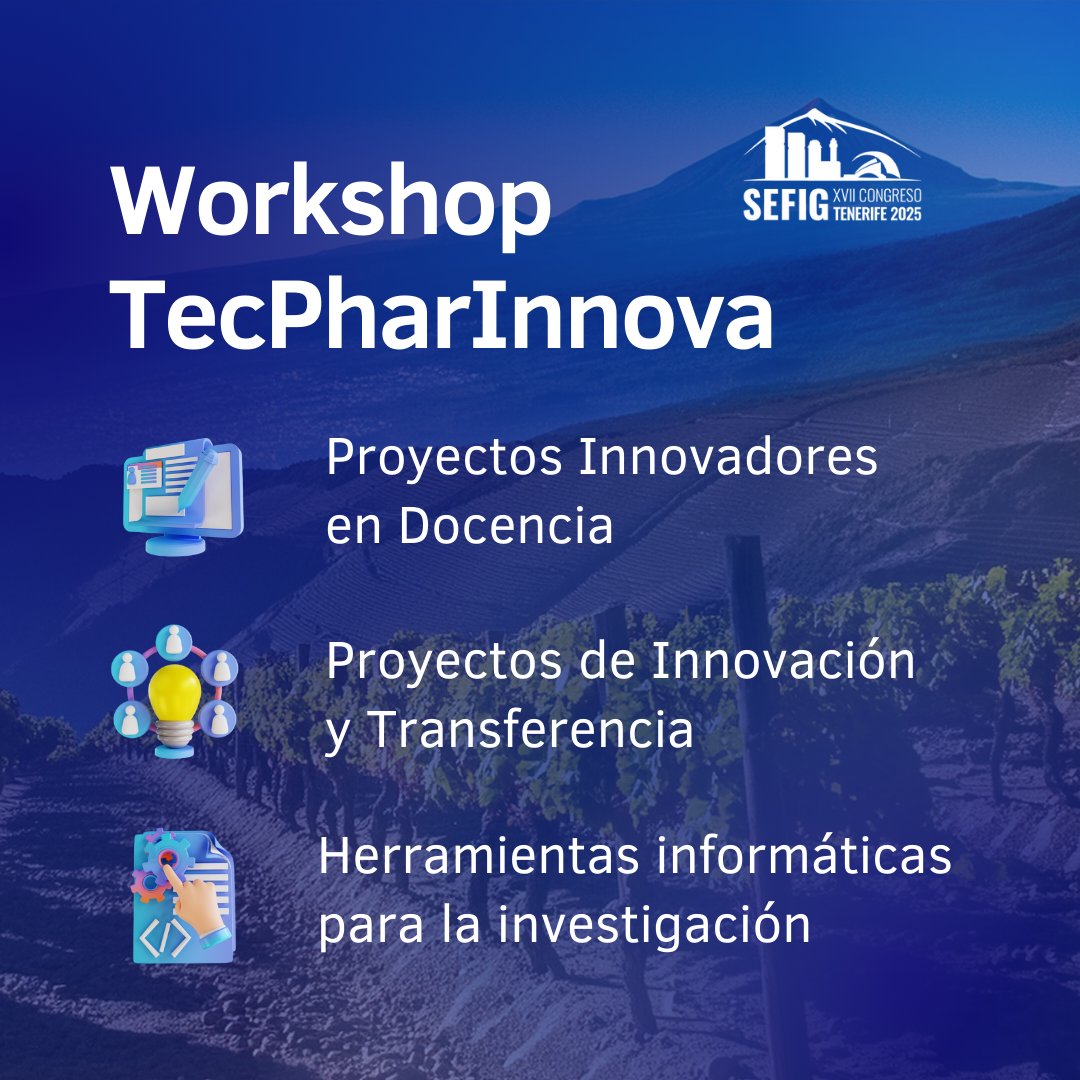 Workshop TecPharInnova

SEFIG XVII CONGRESO TENERIFE 2025

Proyectos Innovadores en Docencia

Proyectos de Innovación y Transferencia

Herramientas informáticas para la investigación